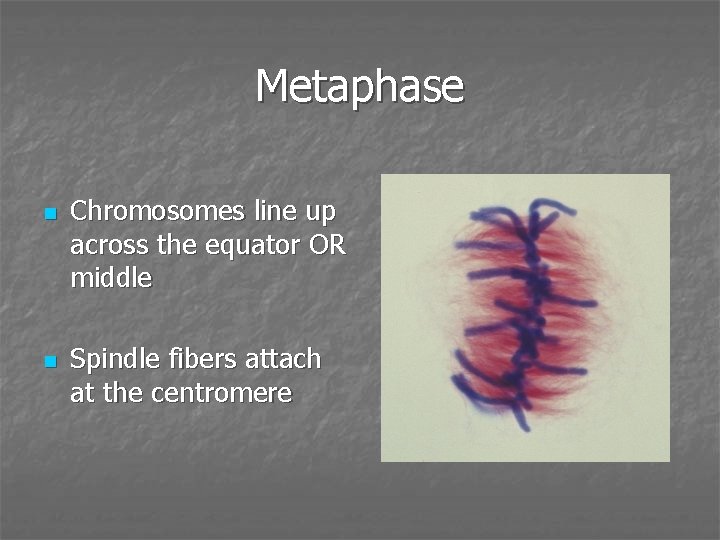 Metaphase

Chromosomes line up across the equator OR middle

Spindle fibers attach at the centromere